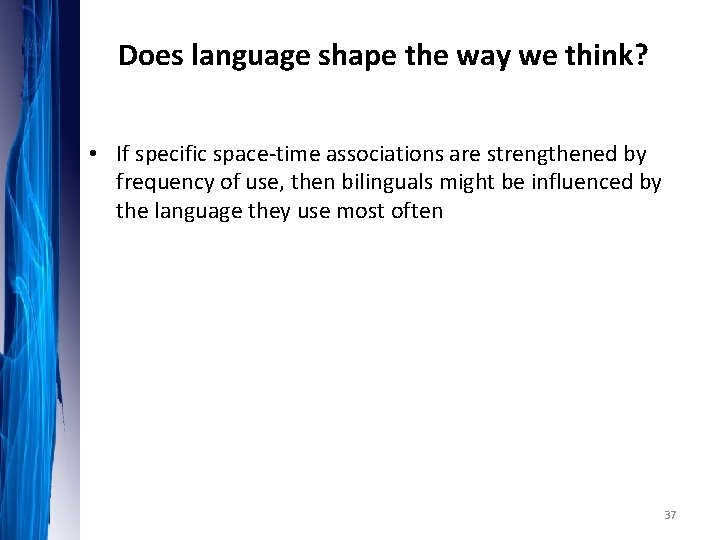 Does language shape the way we think?

• If specific space-time associations are strengthened by frequency of use, then bilinguals might be influenced by the language they use most often

37